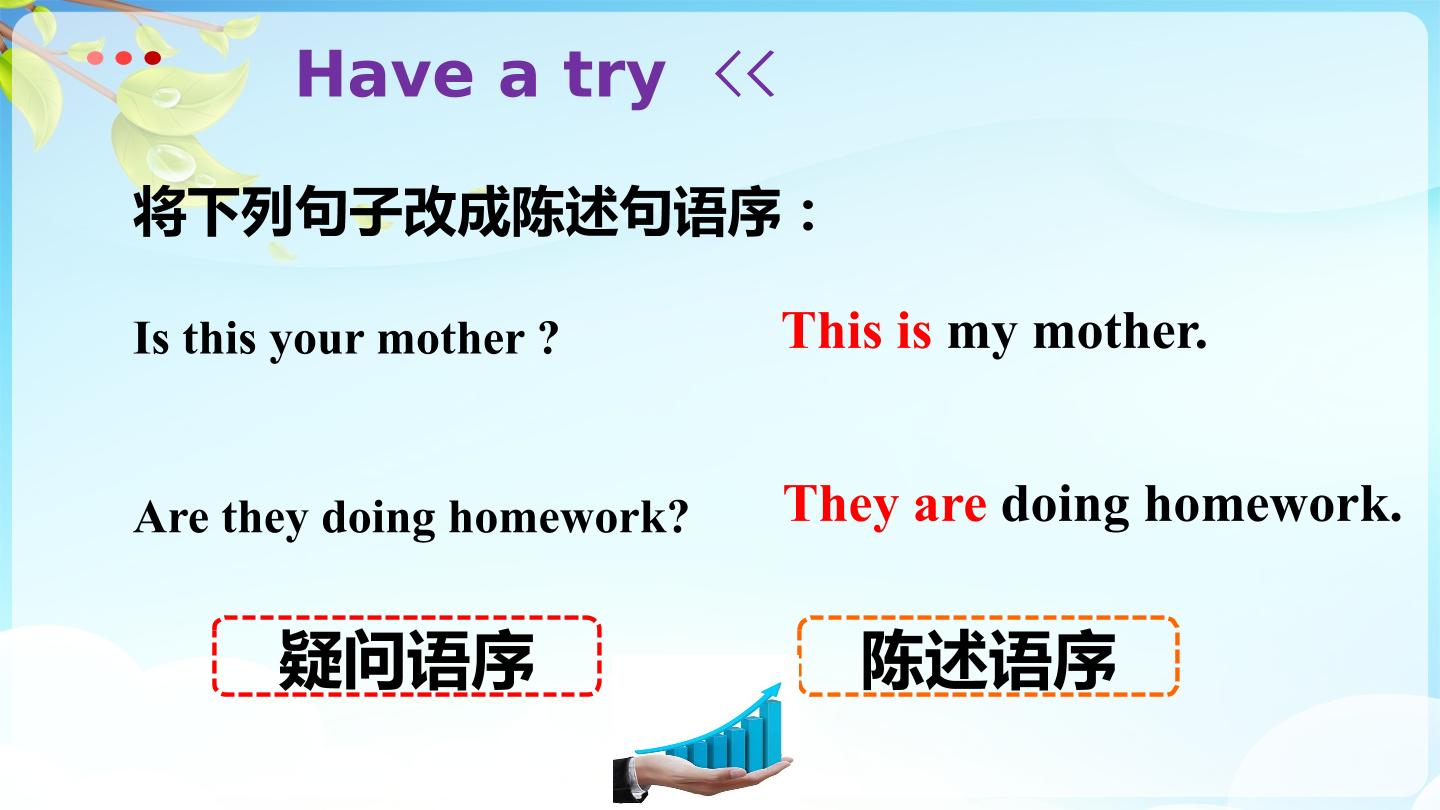 Have a try <<

将下列句子改成陈述句语序：

Is this your mother ?

This is my mother.

Are they doing homework?

They are doing homework.

疑问语序

陈述语序